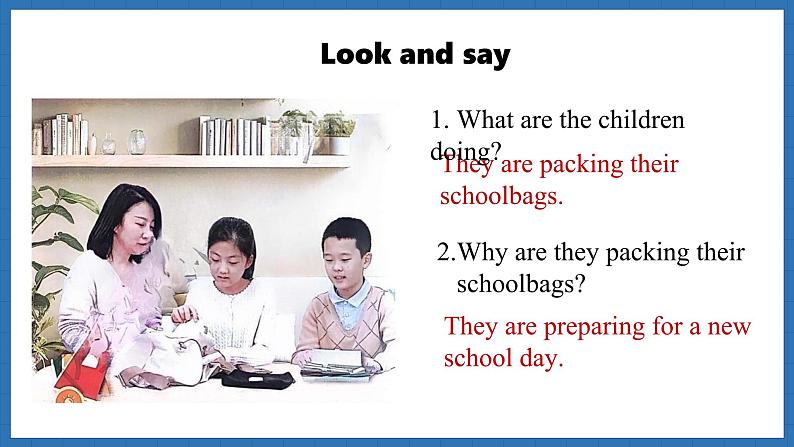 Look and say

1. What are the children doing?

They are packing their schoolbags.

2.Why are they packing their schoolbags?

They are preparing for a new school day.